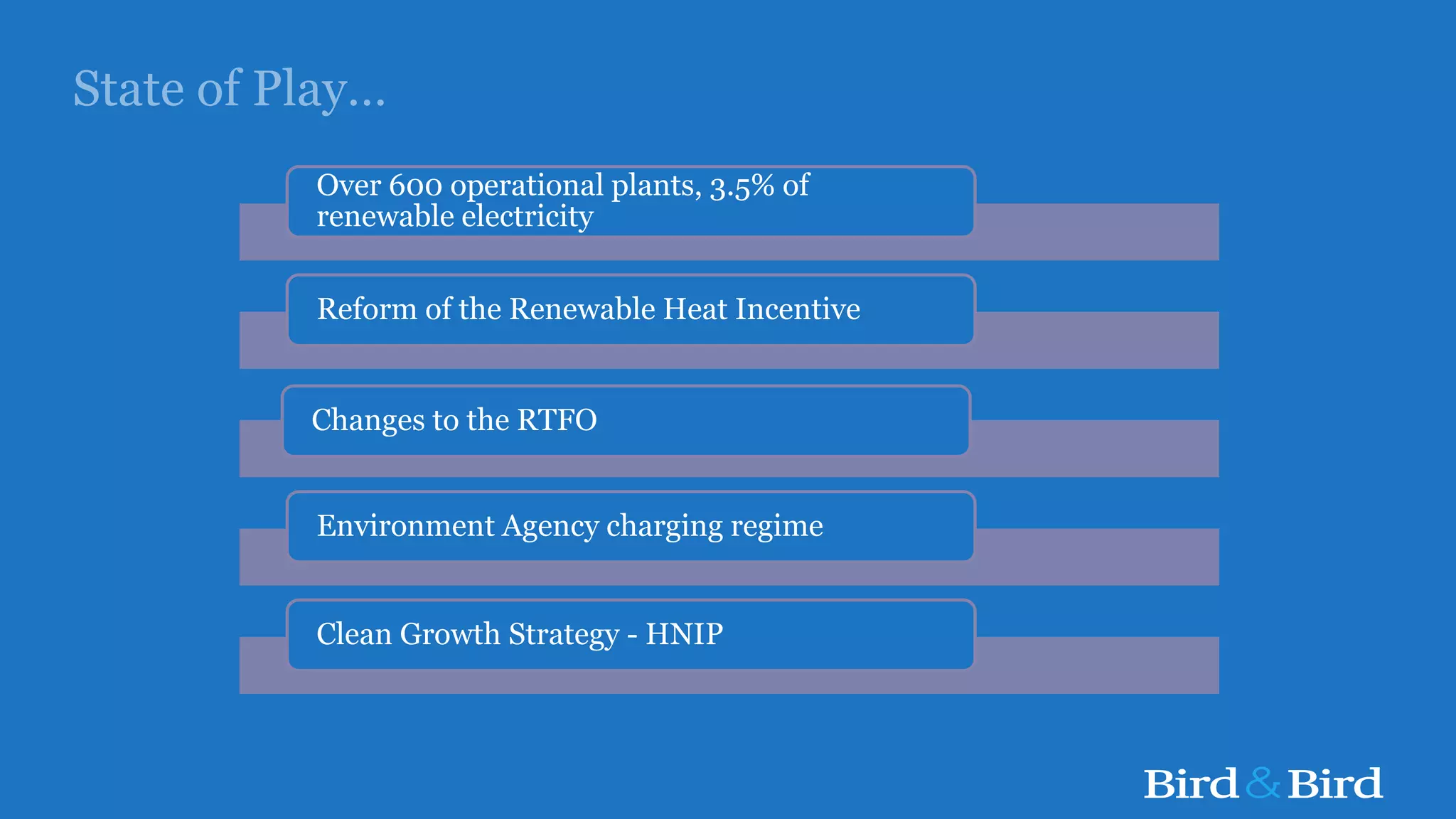 State of Play...

Over 600 operational plants, 3.5% of renewable electricity

Reform of the Renewable Heat Incentive

Changes to the RTFO

Environment Agency charging regime

Clean Growth Strategy - HNIP

Bird & Bird